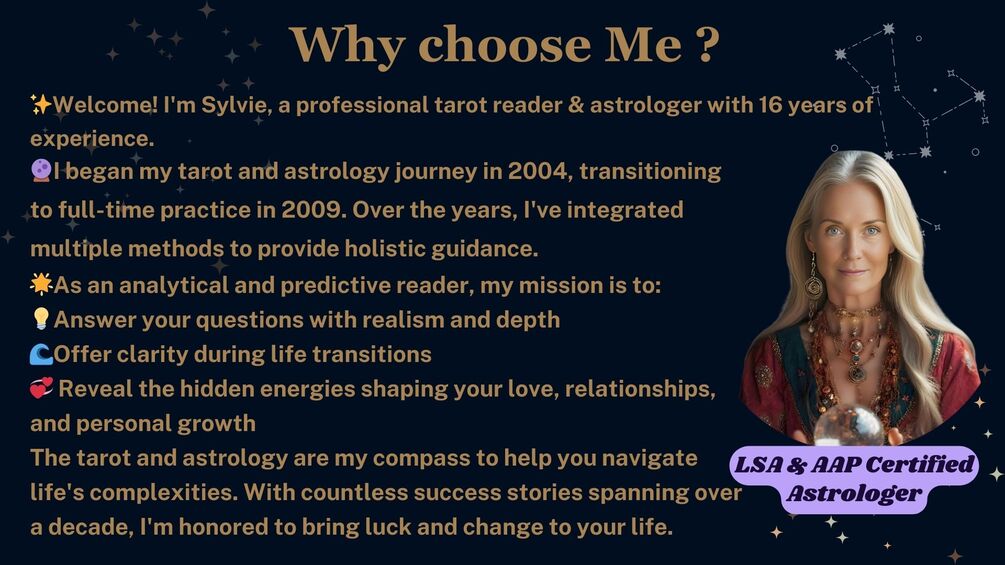 Why choose Me ?

✨Welcome! I'm Sylvie, a professional tarot reader & astrologer with 16 years of experience.
🔮I began my tarot and astrology journey in 2004, transitioning to full-time practice in 2009. Over the years, I've integrated multiple methods to provide holistic guidance.
🌟As an analytical and predictive reader, my mission is to:
💡Answer your questions with realism and depth
🌊Offer clarity during life transitions
💞 Reveal the hidden energies shaping your love, relationships, and personal growth
The tarot and astrology are my compass to help you navigate life's complexities. With countless success stories spanning over a decade, I'm honored to bring luck and change to your life.

LSA & AAP Certified Astrologer